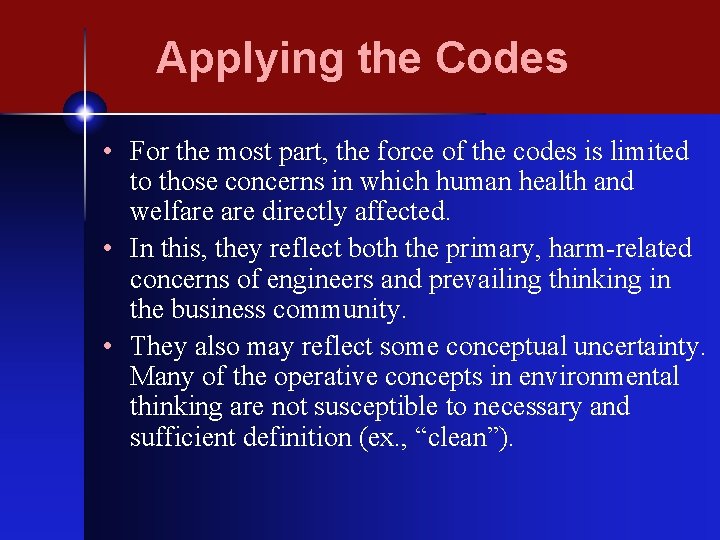 Applying the Codes

• For the most part, the force of the codes is limited to those concerns in which human health and welfare are directly affected.

• In this, they reflect both the primary, harm-related concerns of engineers and prevailing thinking in the business community.

• They also may reflect some conceptual uncertainty. Many of the operative concepts in environmental thinking are not susceptible to necessary and sufficient definition (ex., “clean”).